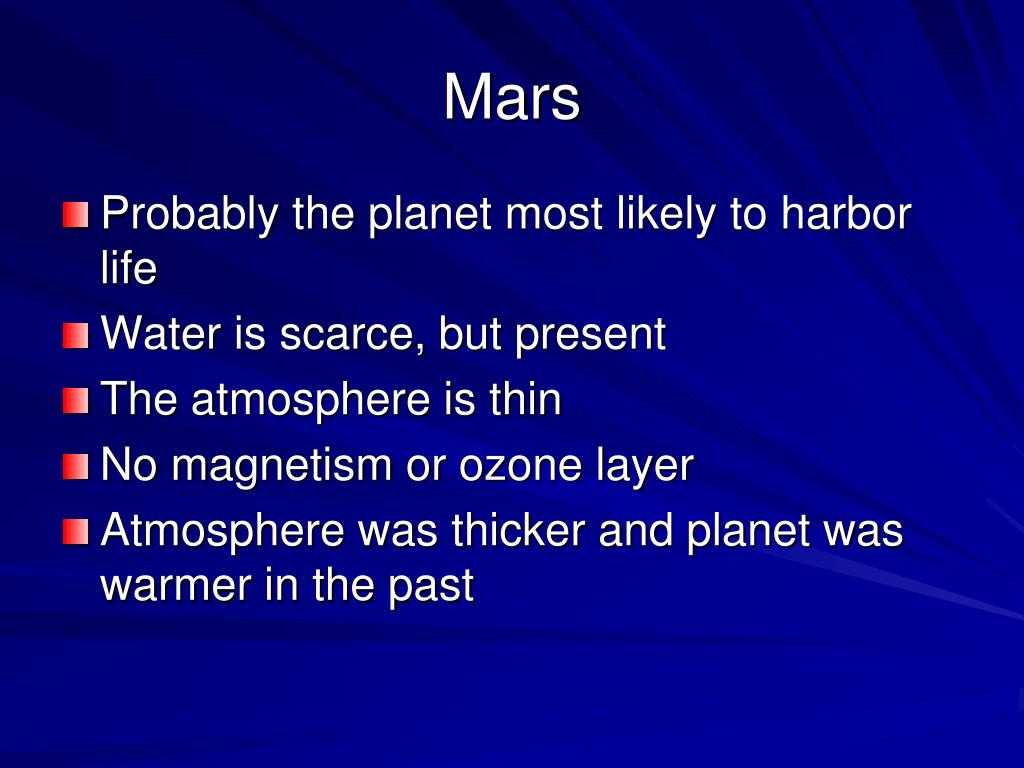 Mars

Probably the planet most likely to harbor life
Water is scarce, but present
The atmosphere is thin
No magnetism or ozone layer
Atmosphere was thicker and planet was warmer in the past